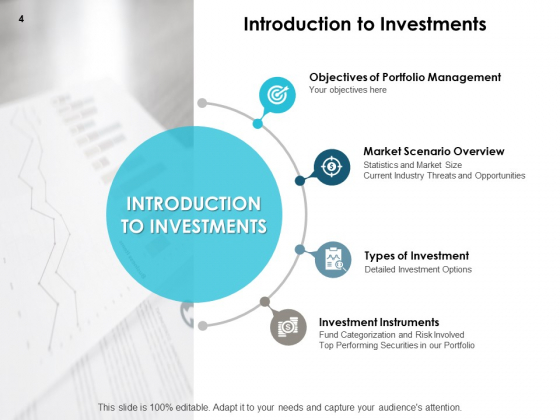 4

Introduction to Investments

INTRODUCTION TO INVESTMENTS

Objectives of Portfolio Management
Your objectives here

Market Scenario Overview
Statistics and Market Size
Current Industry Threats and Opportunities

Types of Investment
Detailed Investment Options

Investment Instruments
Fund Categorization and Risk Involved
Top Performing Securities in our Portfolio

This slide is 100% editable. Adapt it to your needs and capture your audience's attention.